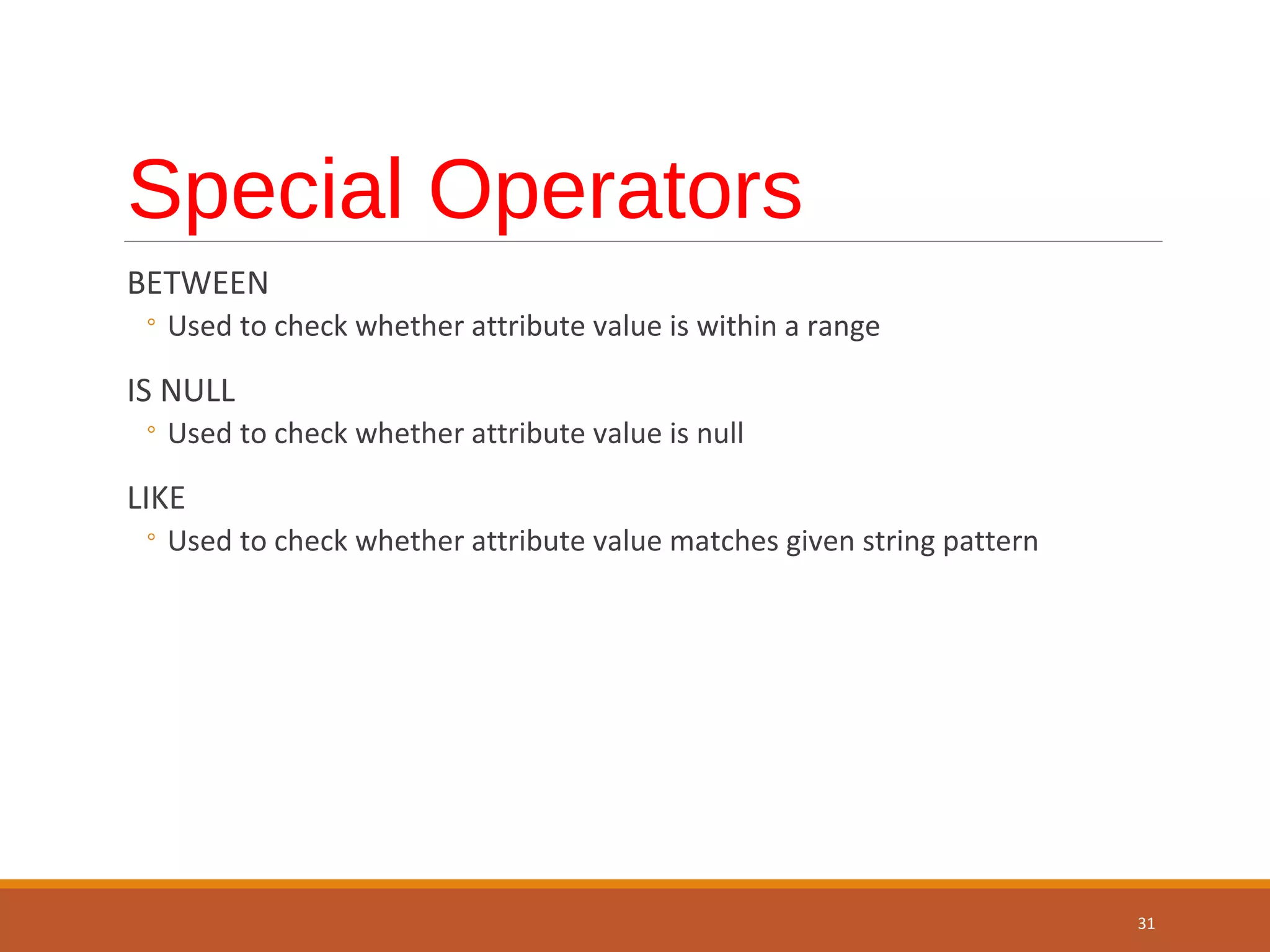 Special Operators

BETWEEN

◦ Used to check whether attribute value is within a range

IS NULL

◦ Used to check whether attribute value is null

LIKE

◦ Used to check whether attribute value matches given string pattern

31